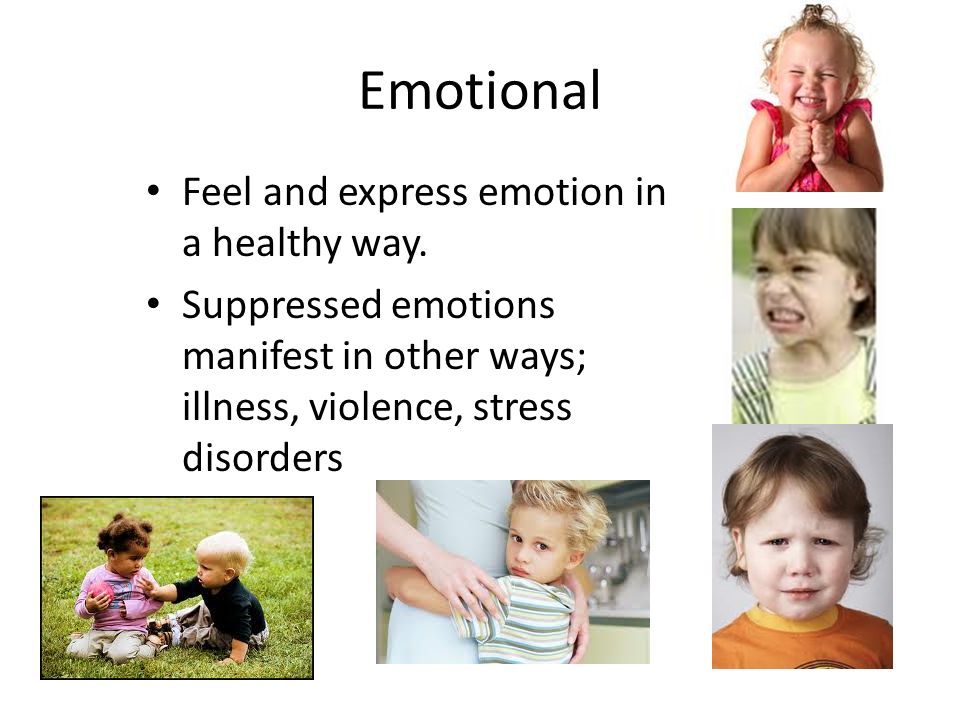 Emotional

• Feel and express emotion in a healthy way.
• Suppressed emotions manifest in other ways; illness, violence, stress disorders